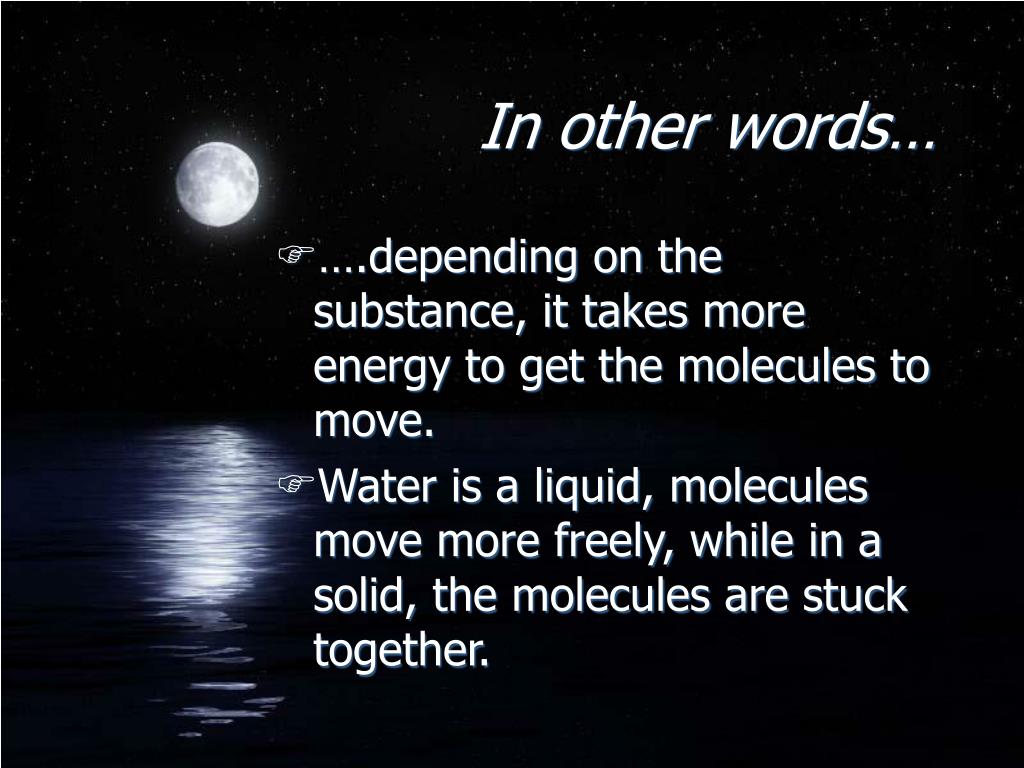 In other words…

….depending on the substance, it takes more energy to get the molecules to move.

Water is a liquid, molecules move more freely, while in a solid, the molecules are stuck together.